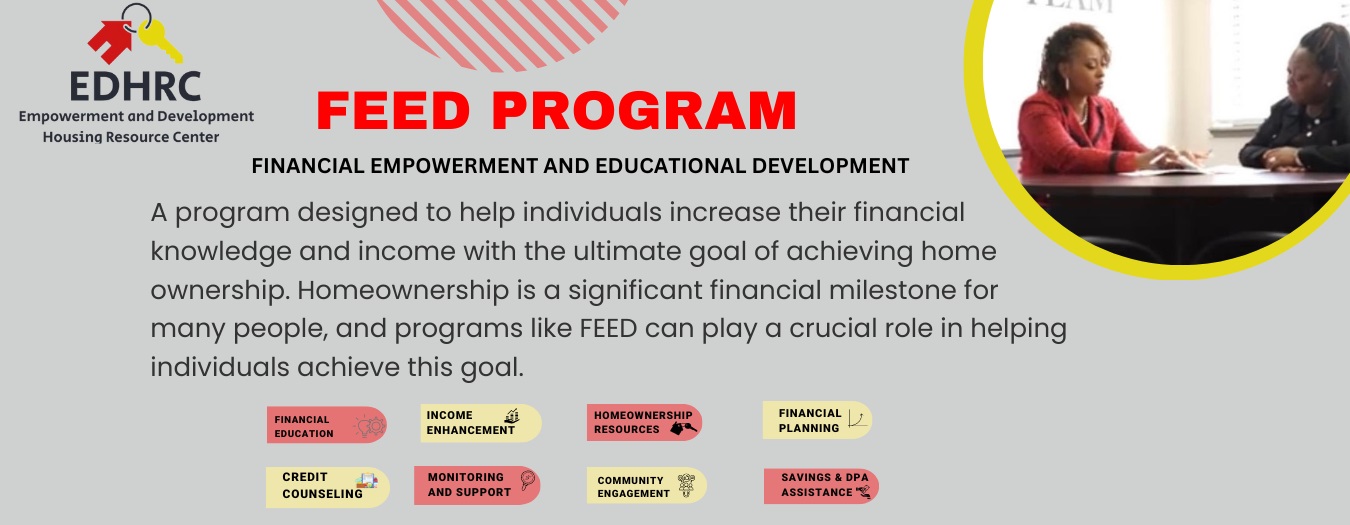 EDHRC
Empowerment and Development Housing Resource Center

FEED PROGRAM

FINANCIAL EMPOWERMENT AND EDUCATIONAL DEVELOPMENT

A program designed to help individuals increase their financial knowledge and income with the ultimate goal of achieving home ownership. Homeownership is a significant financial milestone for many people, and programs like FEED can play a crucial role in helping individuals achieve this goal.

FINANCIAL EDUCATION

INCOME ENHANCEMENT

HOMEOWNERSHIP RESOURCES

FINANCIAL PLANNING

CREDIT COUNSELING

MONITORING AND SUPPORT

COMMUNITY ENGAGEMENT

SAVINGS & DPA ASSISTANCE